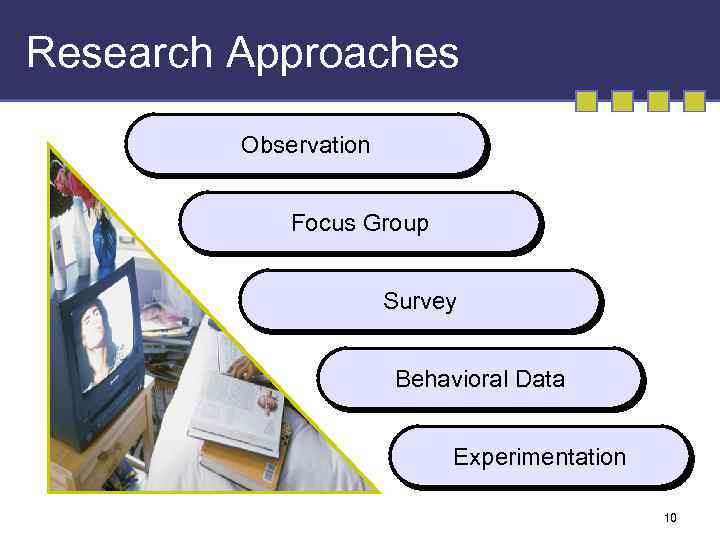 Research Approaches

Observation

Focus Group

Survey

Behavioral Data

Experimentation

10